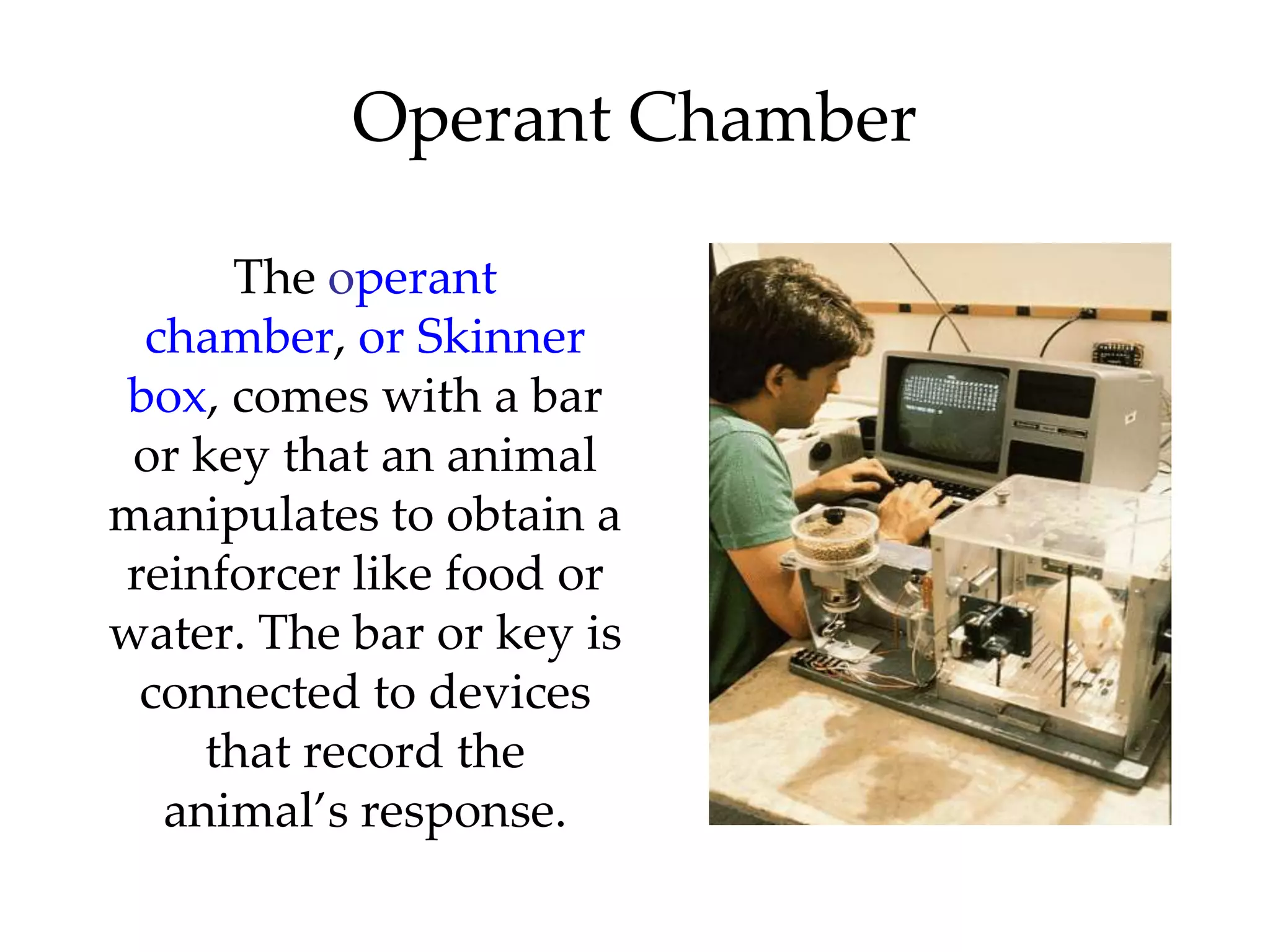 Operant Chamber

The operant chamber, or Skinner box, comes with a bar or key that an animal manipulates to obtain a reinforcer like food or water. The bar or key is connected to devices that record the animal's response.